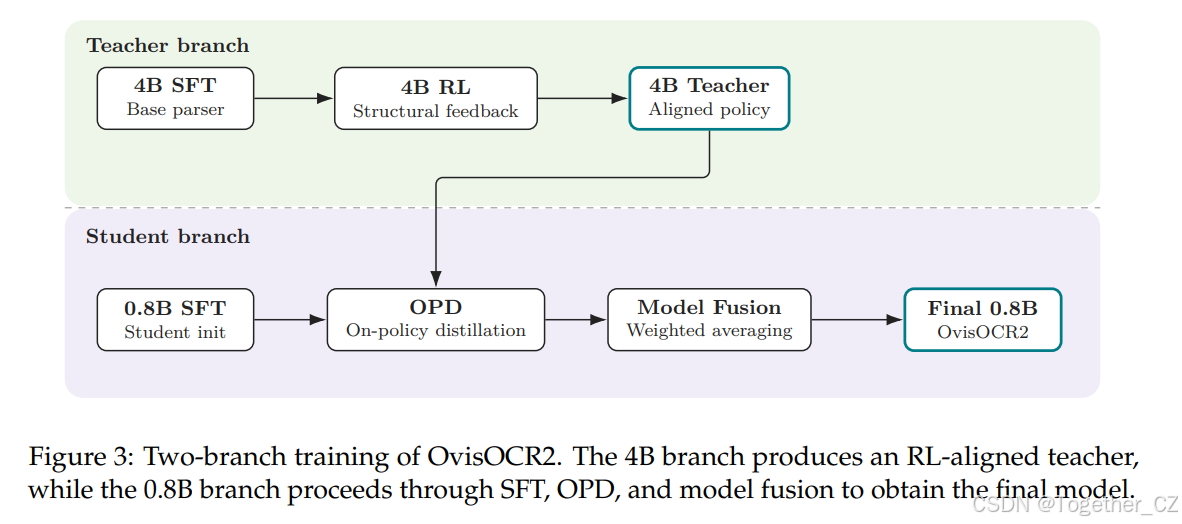 Teacher branch

4B SFT
Base parser

4B RL
Structural feedback

4B Teacher
Aligned policy

Student branch

0.8B SFT
Student init

OPD
On-policy distillation

Model Fusion
Weighted averaging

Final 0.8B
OvisOCR2

Figure 3: Two-branch training of OvisOCR2. The 4B branch produces an RL-aligned teacher, while the 0.8B branch proceeds through SFT, OPD, and model fusion to obtain the final model.

CSDN @Together_CZ